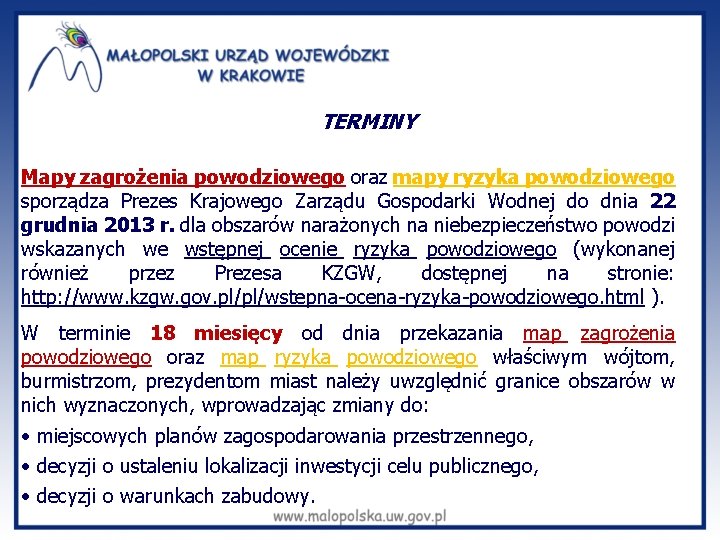 MAŁOPOLSKI URZĄD WOJEWÓDZKI
W KRAKOWIE

TERMINY

Mapy zagrożenia powodziowego oraz mapy ryzyka powodziowego sporządza Prezes Krajowego Zarządu Gospodarki Wodnej do dnia 22 grudnia 2013 r. dla obszarów narażonych na niebezpieczeństwo powodzi wskazanych we wstępnej ocenie ryzyka powodziowego (wykonanej również przez Prezesa KZGW, dostępnej na stronie: http://www.kzgw.gov.pl/pl/wstepna-ocena-ryzyka-powodziowego.html ).

W terminie 18 miesięcy od dnia przekazania map zagrożenia powodziowego oraz map ryzyka powodziowego właściwym wójtom, burmistrzom, prezydentom miast należy uwzględnić granice obszarów w nich wyznaczonych, wprowadzając zmiany do:

• miejscowych planów zagospodarowania przestrzennego,

• decyzji o ustaleniu lokalizacji inwestycji celu publicznego,

• decyzji o warunkach zabudowy.

www.malopolska.uw.gov.pl